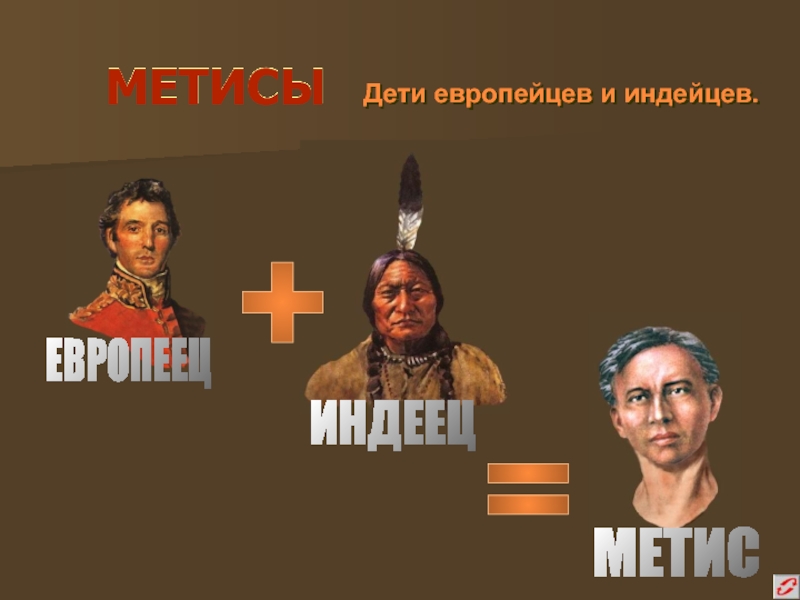 МЕТИСЫ Дети европейцев и индейцев.

ЕВРОПЕЕЦ

+

ИНДЕЕЦ

=

МЕТИС